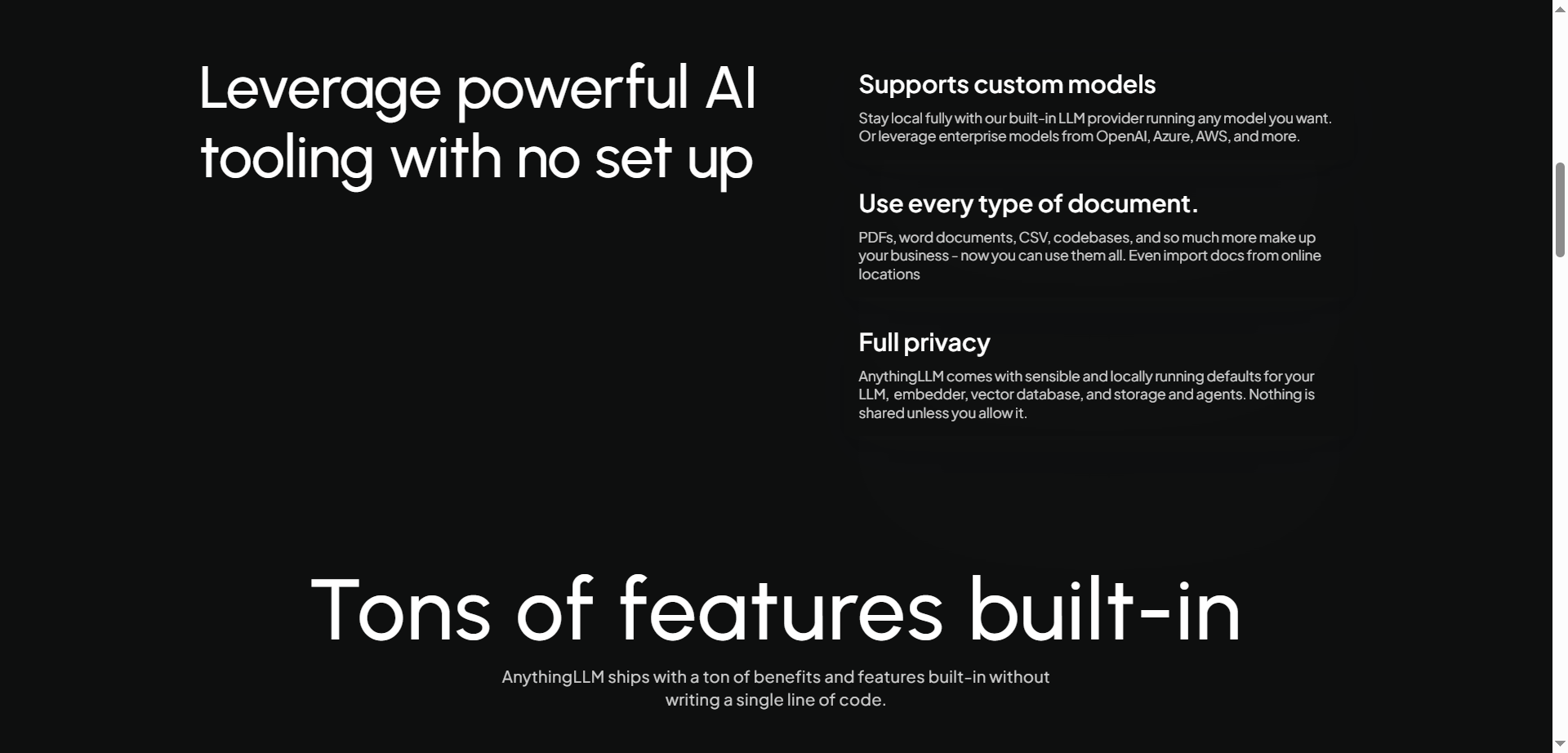 Leverage powerful AI tooling with no set up

Supports custom models

Stay local fully with our built-in LLM provider running any model you want. Or leverage enterprise models from OpenAI, Azure, AWS, and more.

Use every type of document.

PDFs, word documents, CSV, codebases, and so much more make up your business - now you can use them all. Even import docs from online locations

Full privacy

AnythingLLM comes with sensible and locally running defaults for your LLM, embedder, vector database, and storage and agents. Nothing is shared unless you allow it.

Tons of features built-in

AnythingLLM ships with a ton of benefits and features built-in without writing a single line of code.